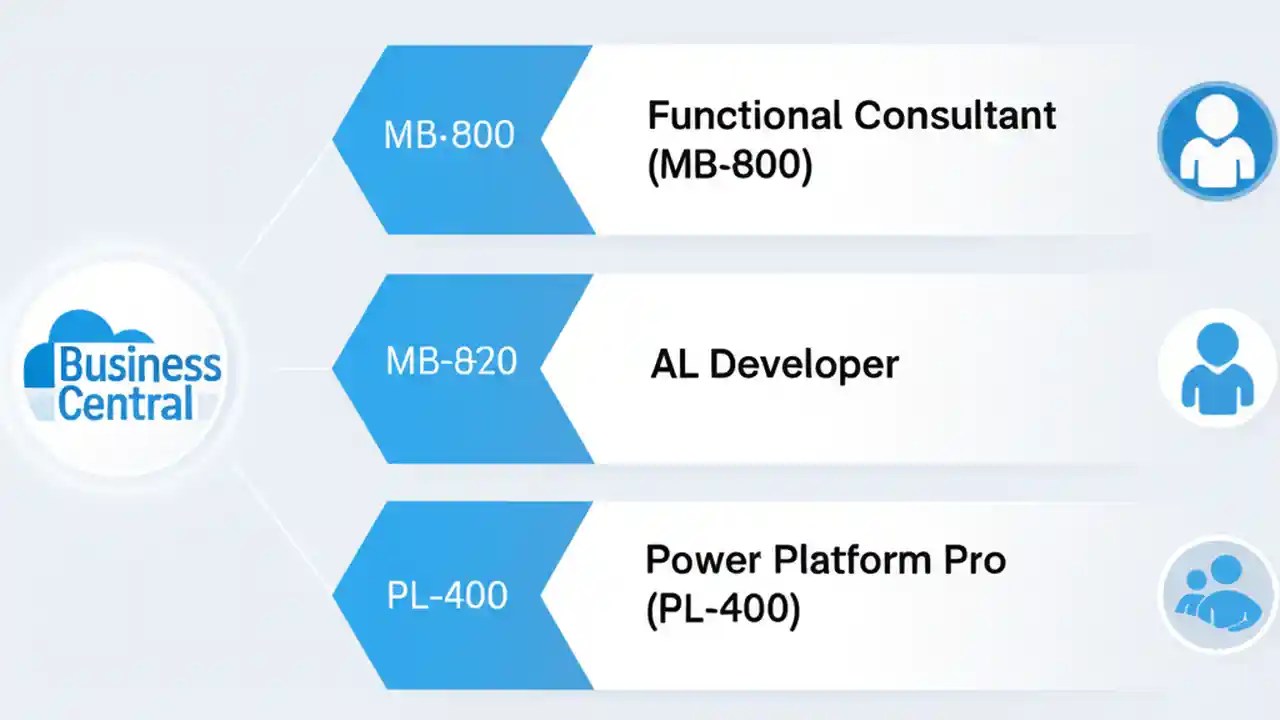 Business Central

MB-800

Functional Consultant (MB-800)

MB-820

AL Developer

PL-400

Power Platform Pro (PL-400)